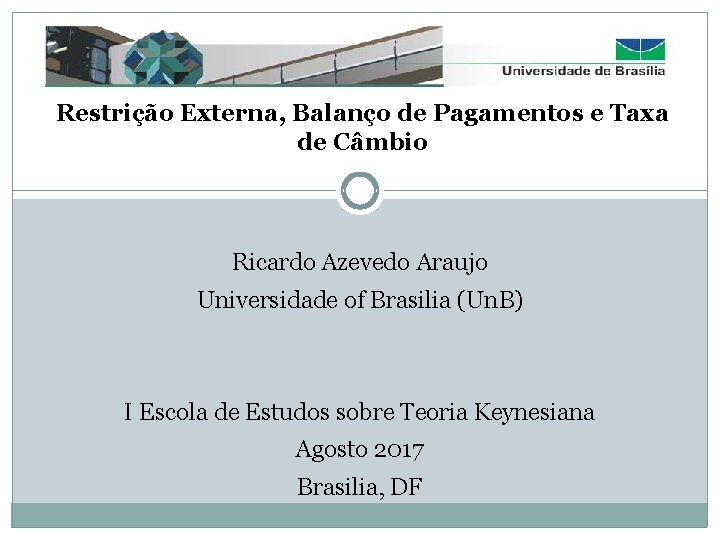 Universidade de Brasília

Restrição Externa, Balanço de Pagamentos e Taxa de Câmbio

Ricardo Azevedo Araujo
Universidade of Brasilia (UnB)

I Escola de Estudos sobre Teoria Keynesiana
Agosto 2017
Brasilia, DF